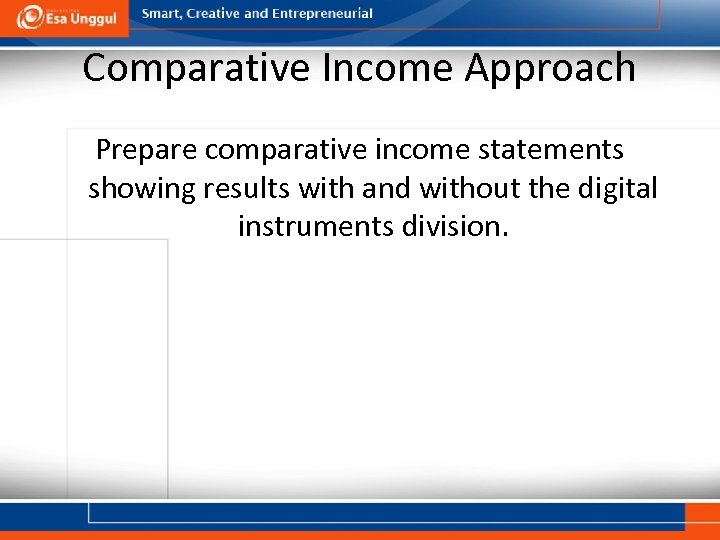 Esa Unggul

Smart, Creative and Entrepreneurial

Comparative Income Approach

Prepare comparative income statements showing results with and without the digital instruments division.